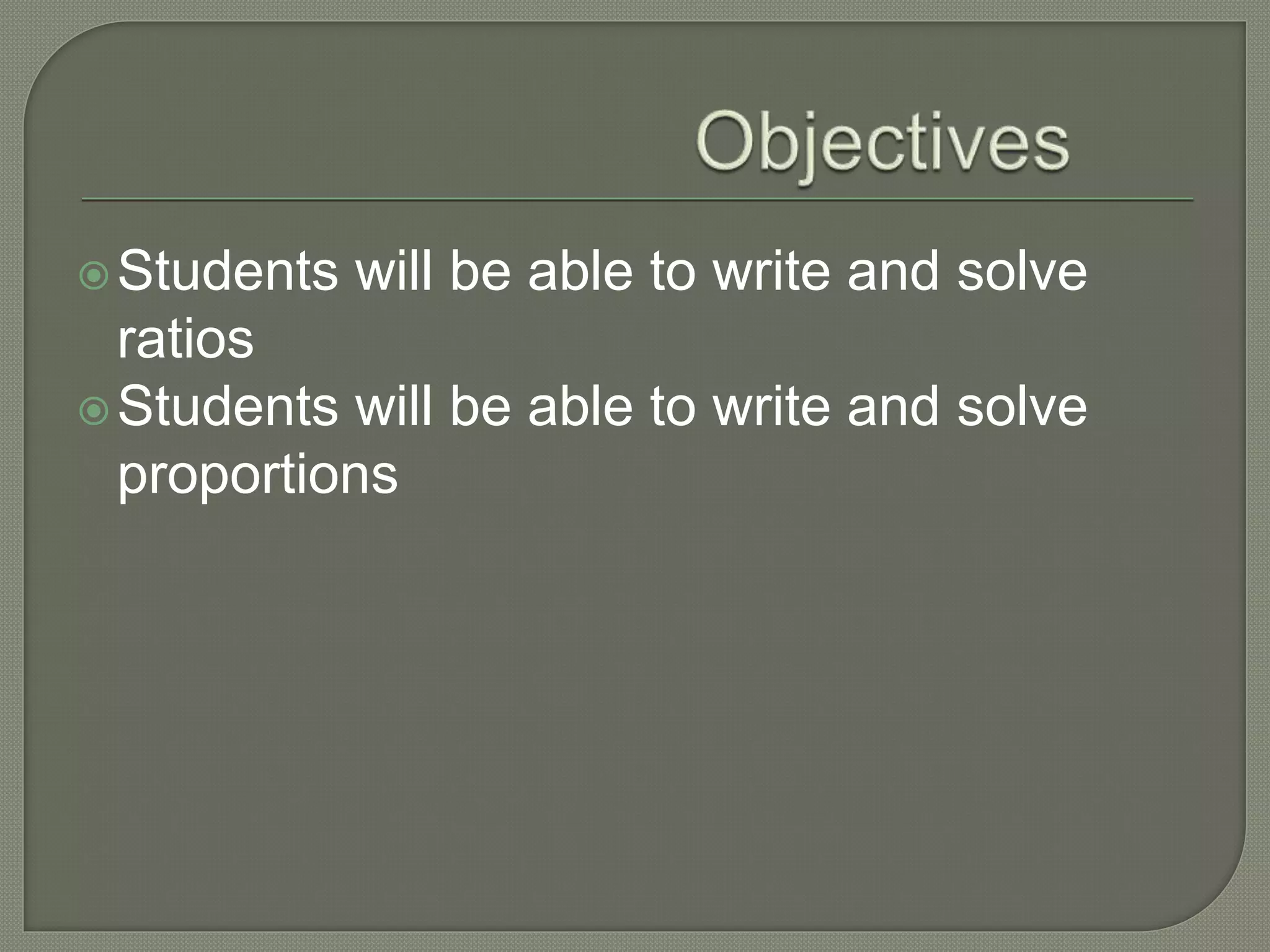 Objectives

Students will be able to write and solve ratios

Students will be able to write and solve proportions